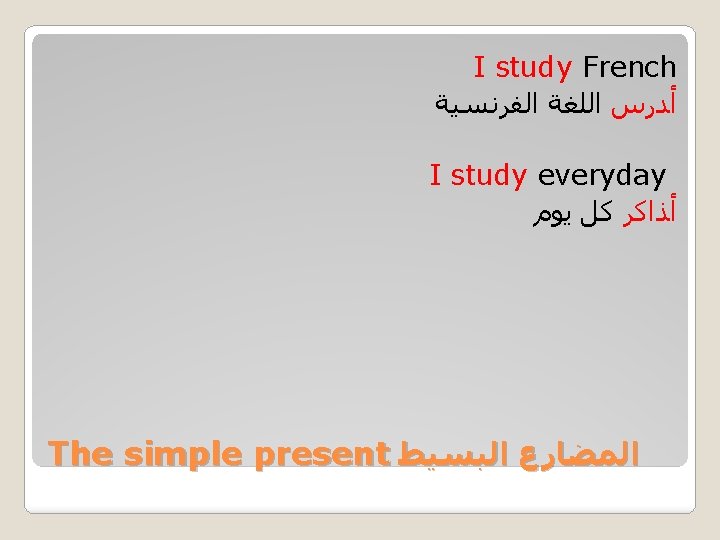 I study French
أدرس اللغة الفرنسية

I study everyday
أذاكر كل يوم

The simple present المضارع البسيط